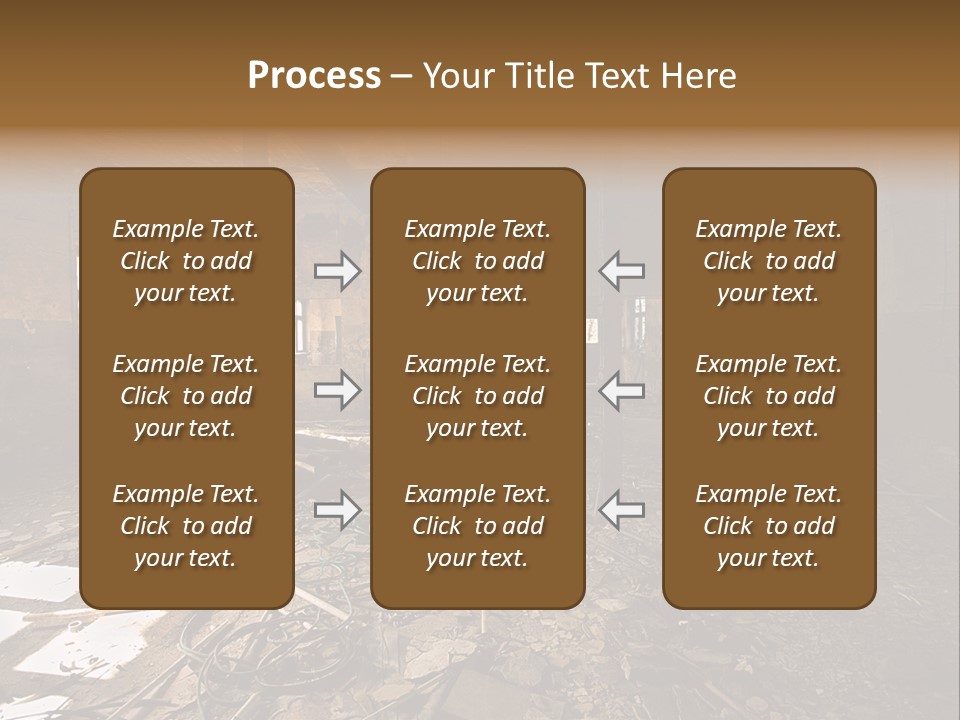 Process – Your Title Text Here

Example Text. Click to add your text.

Example Text. Click to add your text.

Example Text. Click to add your text.

Example Text. Click to add your text.

Example Text. Click to add your text.

Example Text. Click to add your text.

Example Text. Click to add your text.

Example Text. Click to add your text.

Example Text. Click to add your text.